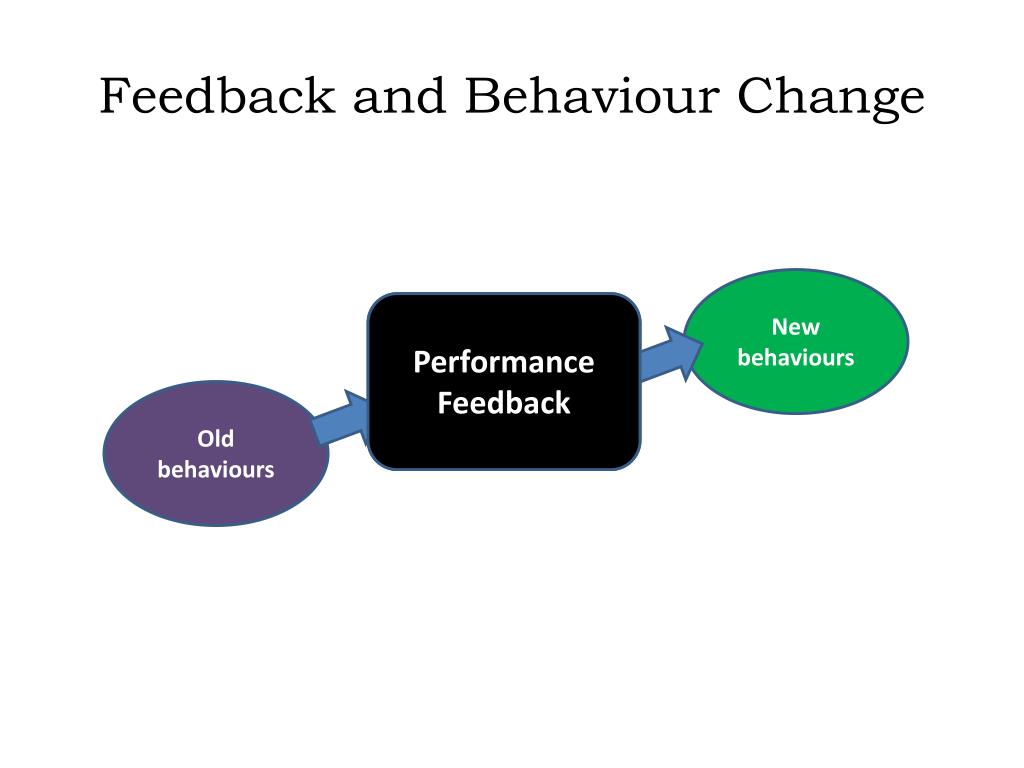 Feedback and Behaviour Change

Old behaviours

Performance Feedback

New behaviours